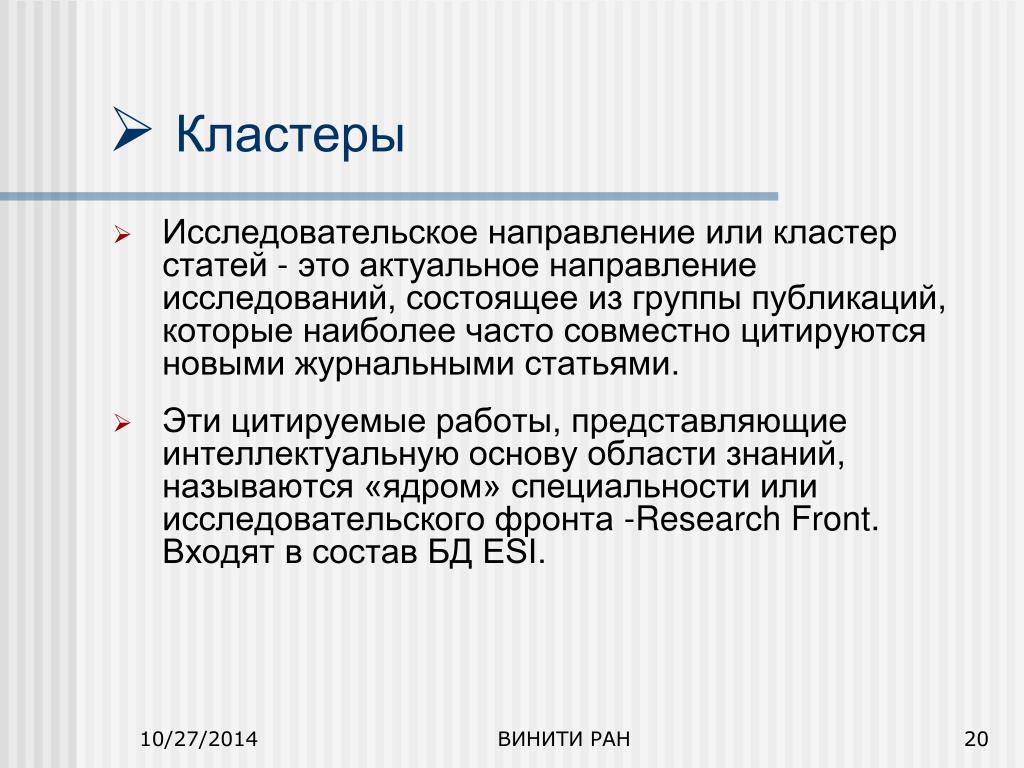 Кластеры

Исследовательское направление или кластер статей - это актуальное направление исследований, состоящее из группы публикаций, которые наиболее часто совместно цитируются новыми журнальными статьями.

Эти цитируемые работы, представляющие интеллектуальную основу области знаний, называются «ядром» специальности или исследовательского фронта -Research Front. Входят в состав БД ESI.

10/27/2014

ВИНИТИ РАН

20